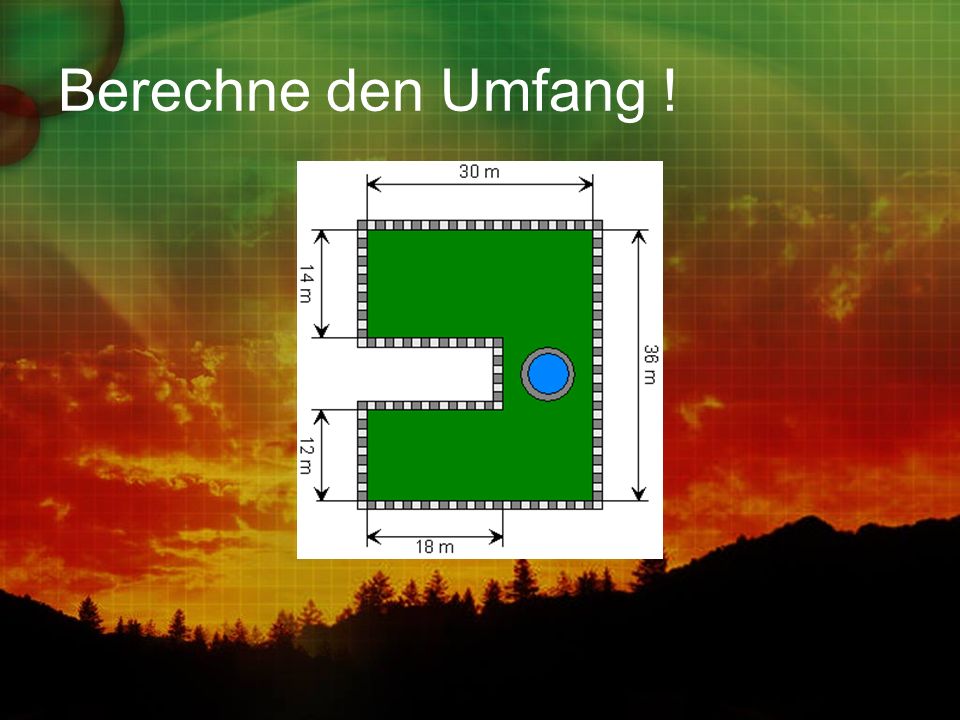 Berechne den Umfang !

30 m

14 m

36 m

12 m

18 m